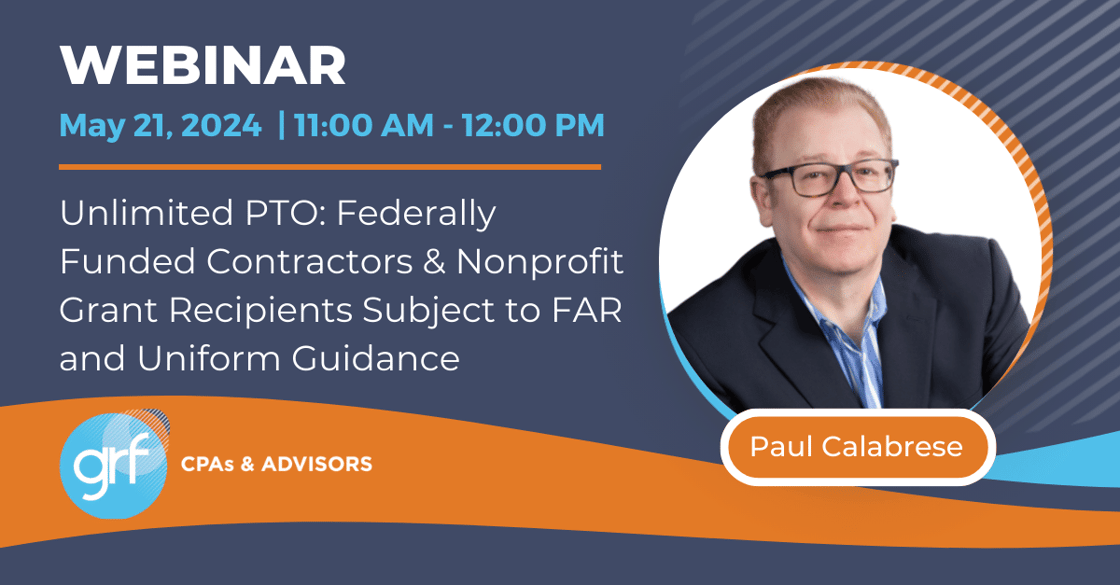 WEBINAR

May 21, 2024 | 11:00 AM - 12:00 PM

Unlimited PTO: Federally Funded Contractors & Nonprofit Grant Recipients Subject to FAR and Uniform Guidance

grf CPAs & ADVISORS

Paul Calabrese